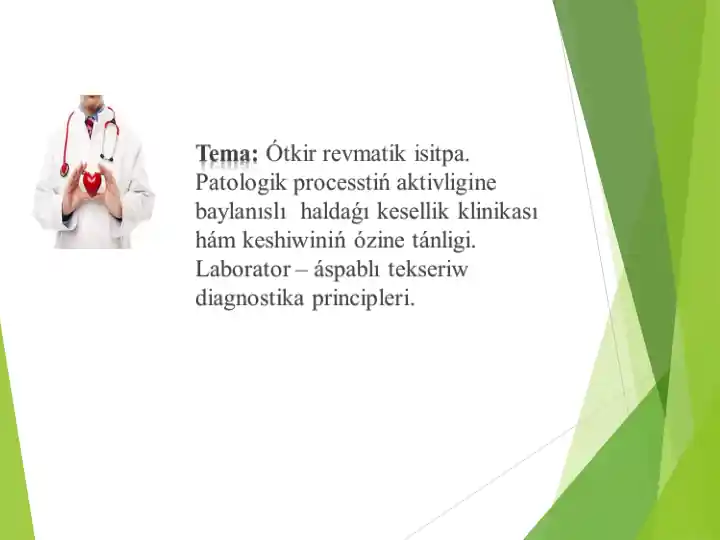 Tema: Ótkir revmatik isitpa. Patologik processtiń aktivligine baylanıslı haldaǵı kesellik klinikası hám keshiwiniń ózine tánligi. Laborator – áspablı tekseriw diagnostika principleri.